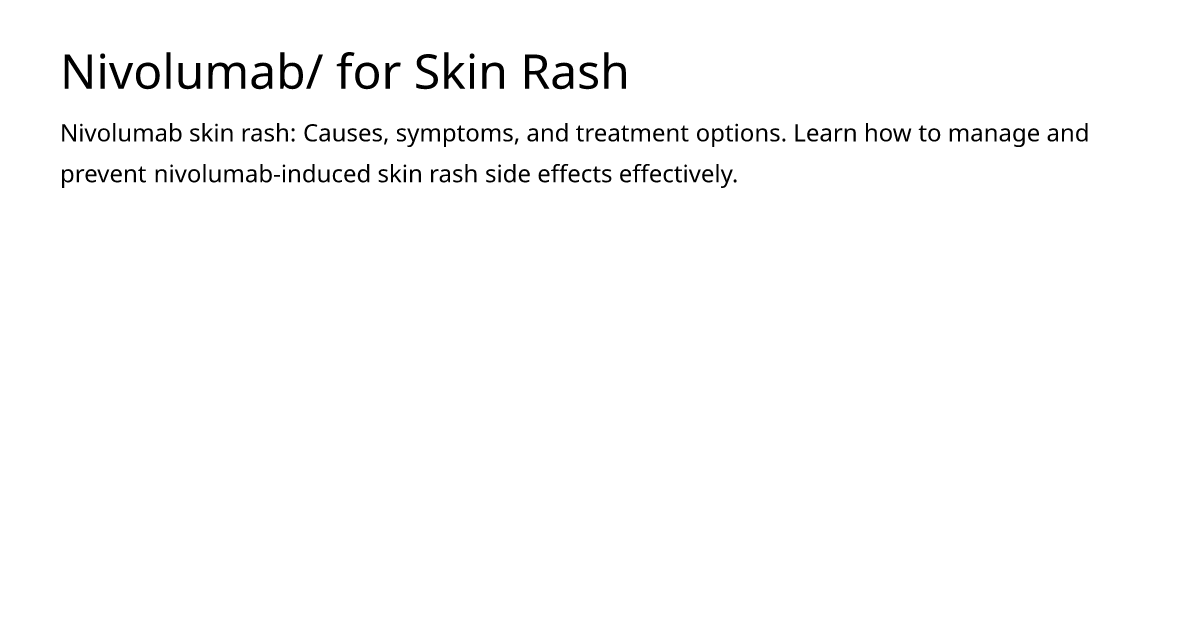 Nivolumab/ for Skin Rash

Nivolumab skin rash: Causes, symptoms, and treatment options. Learn how to manage and prevent nivolumab-induced skin rash side effects effectively.